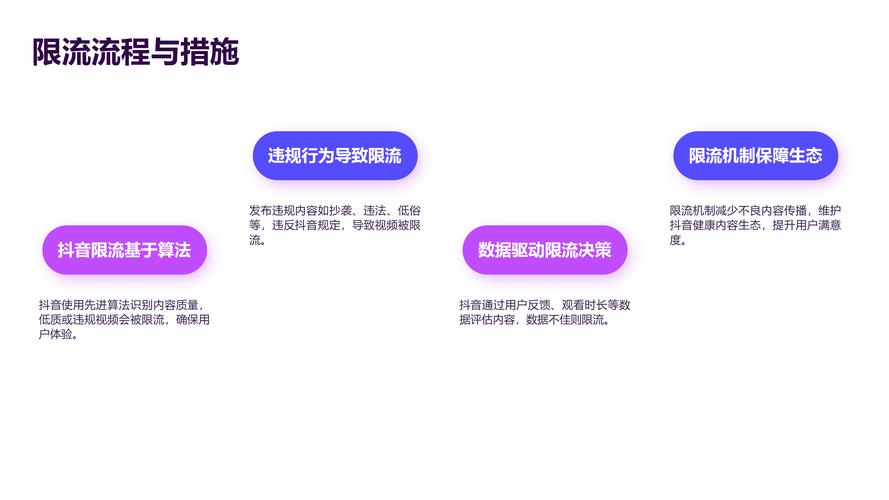 限流流程与措施

抖音限流基于算法

抖音使用先进算法识别内容质量，低质或违规视频会被限流，确保用户体验。

违规行为导致限流

发布违规内容如抄袭、违法、低俗等，违反抖音规定，导致视频被限流。

数据驱动限流决策

抖音通过用户反馈、观看时长等数据评估内容，数据不佳则限流。

限流机制保障生态

限流机制减少不良内容传播，维护抖音健康内容生态，提升用户满意度。